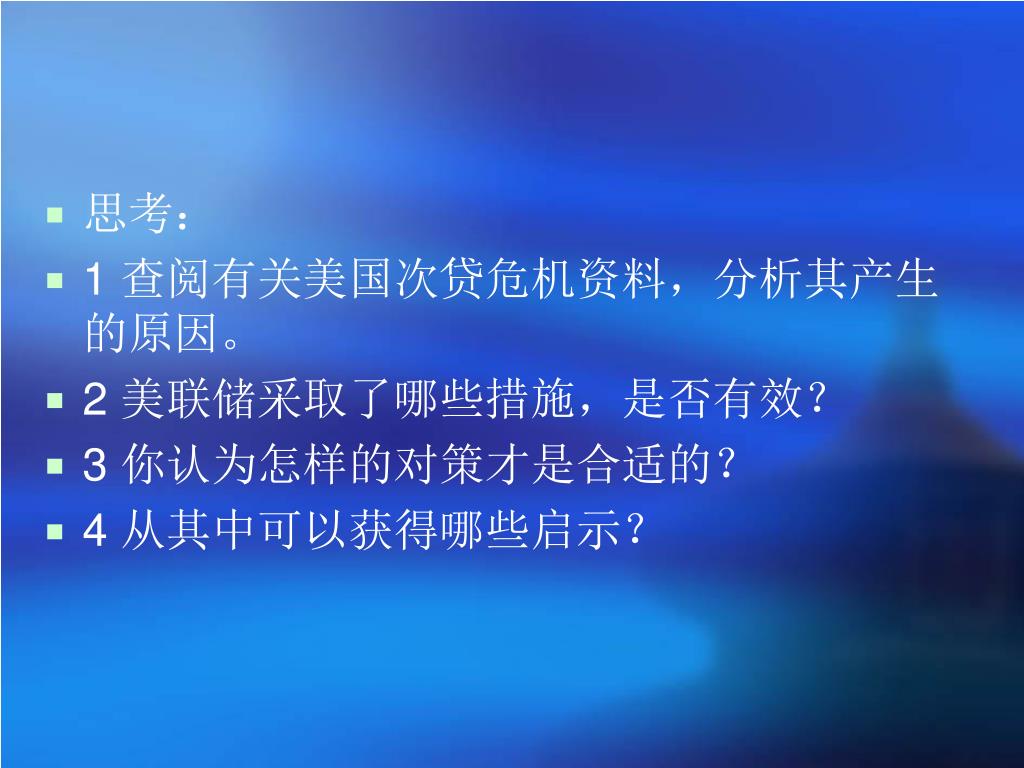 思考：

1 查阅有关美国次贷危机资料，分析其产生的原因。

2 美联储采取了哪些措施，是否有效？

3 你认为怎样的对策才是合适的？

4 从其中可以获得哪些启示？